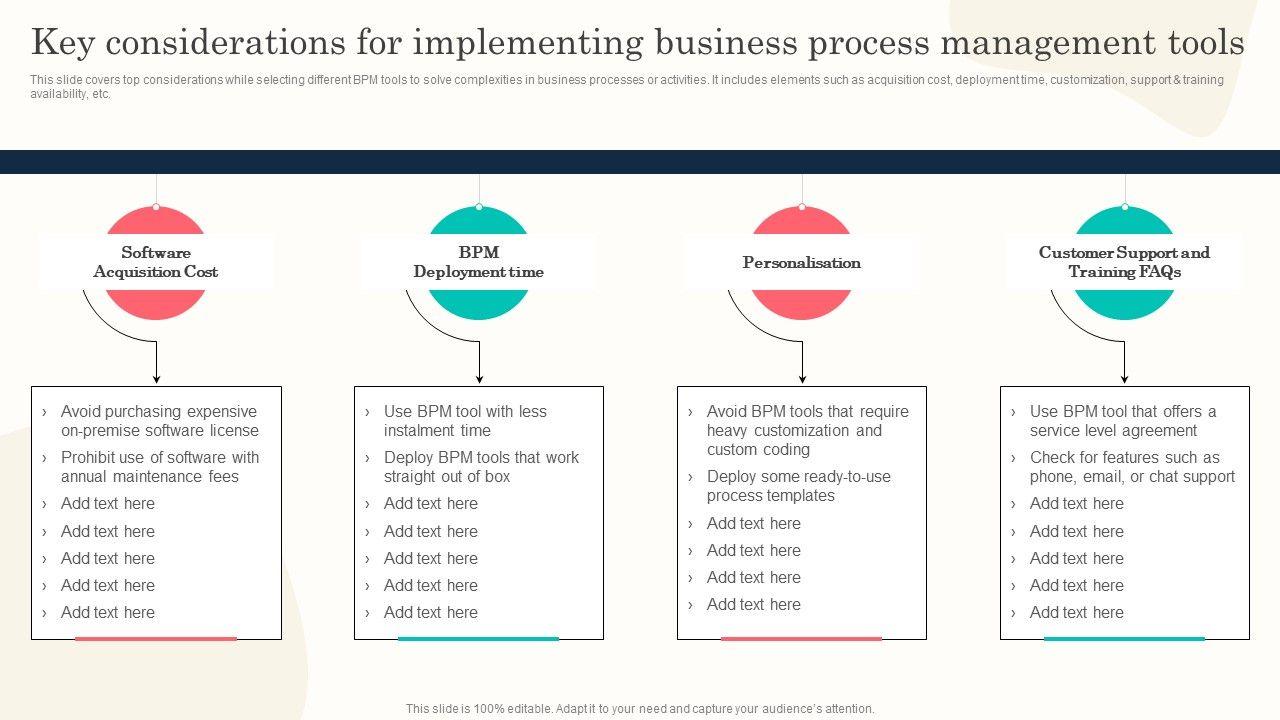 Key considerations for implementing business process management tools

This slide covers top considerations while selecting different BPM tools to solve complexities in business processes or activities. It includes elements such as acquisition cost, deployment time, customization, support & training availability, etc.

Software Acquisition Cost

› Avoid purchasing expensive on-premise software license
› Prohibit use of software with annual maintenance fees
› Add text here
› Add text here
› Add text here
› Add text here
› Add text here

BPM Deployment time

› Use BPM tool with less instalment time
› Deploy BPM tools that work straight out of box
› Add text here
› Add text here
› Add text here
› Add text here
› Add text here

Personalisation

› Avoid BPM tools that require heavy customization and custom coding
› Deploy some ready-to-use process templates
› Add text here
› Add text here
› Add text here
› Add text here

Customer Support and Training FAQs

› Use BPM tool that offers a service level agreement
› Check for features such as phone, email, or chat support
› Add text here
› Add text here
› Add text here
› Add text here
› Add text here

This slide is 100% editable. Adapt it to your need and capture your audience's attention.